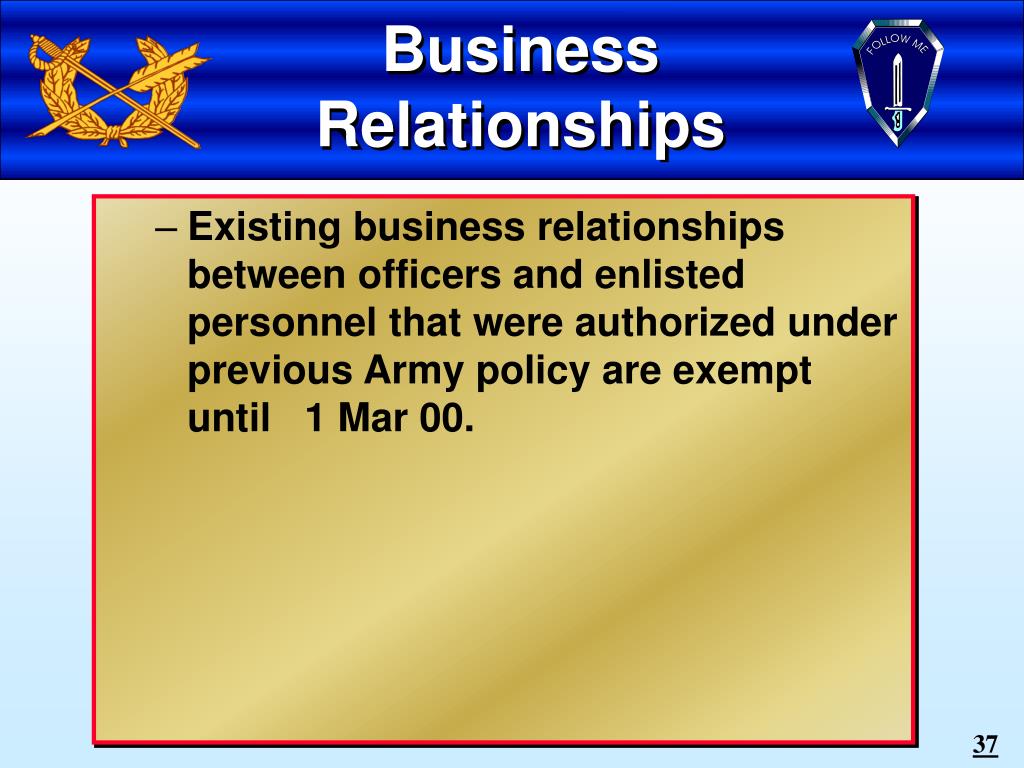 Business Relationships

FOLLOW ME

– Existing business relationships between officers and enlisted personnel that were authorized under previous Army policy are exempt until 1 Mar 00.

37